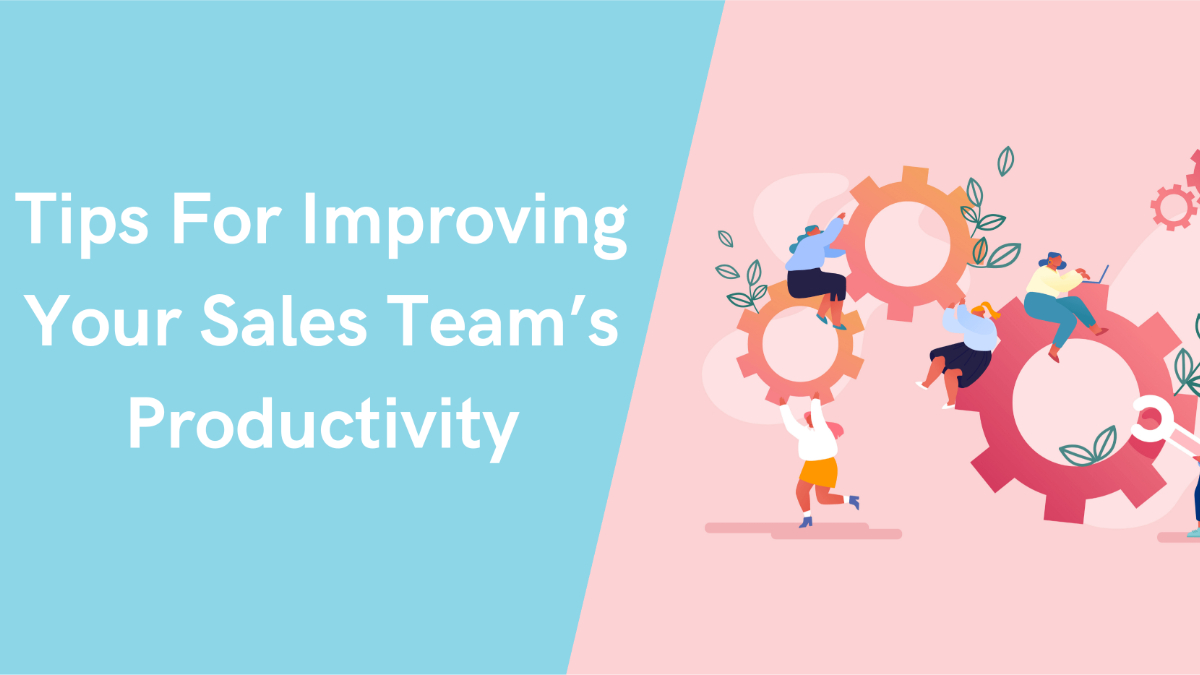 Tips For Improving Your Sales Team’s Productivity